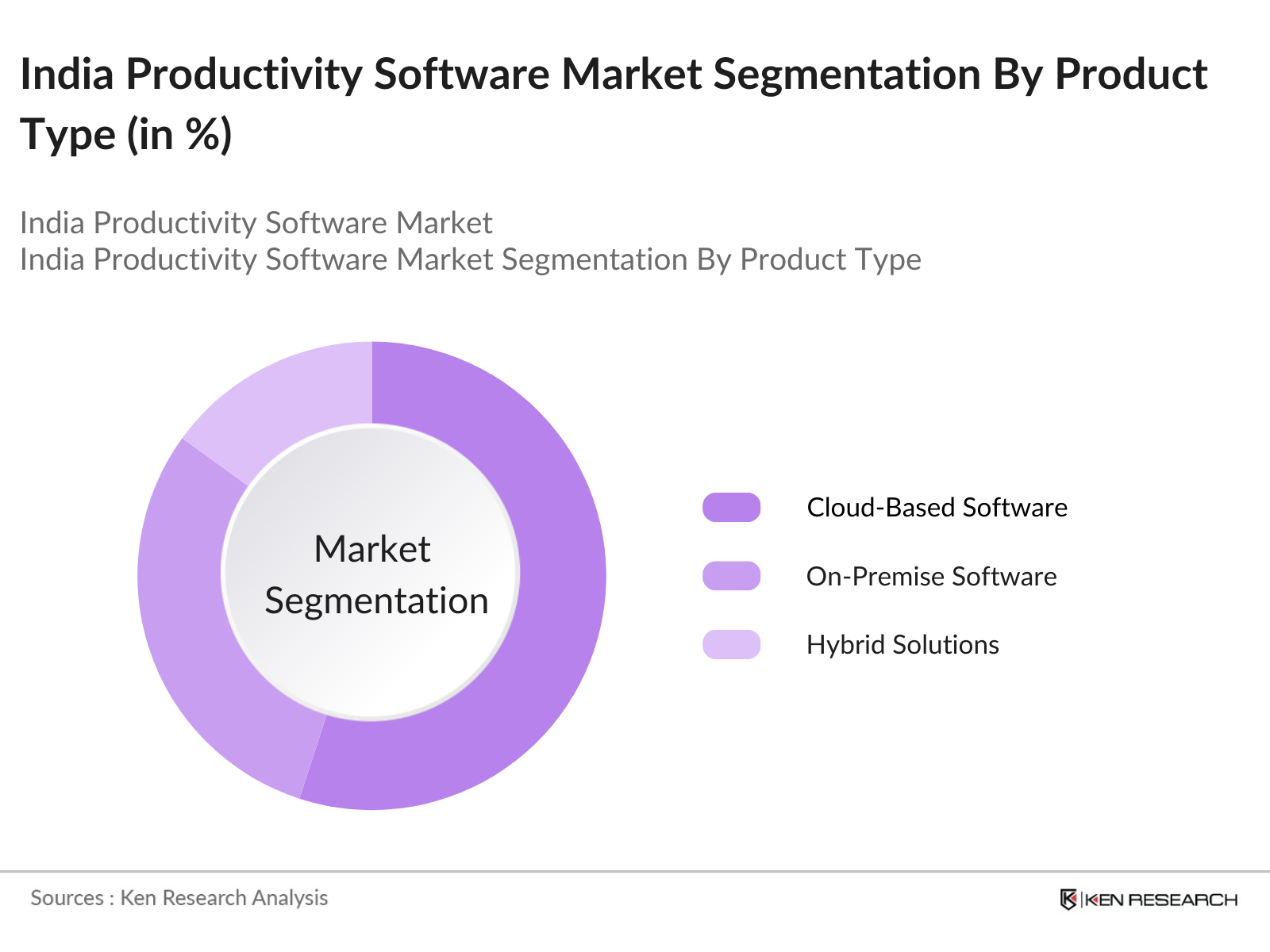 India Productivity Software Market Segmentation By Product Type (in %)

India Productivity Software Market
India Productivity Software Market Segmentation By Product Type

Market Segmentation

Cloud-Based Software
On-Premise Software
Hybrid Solutions

Sources : Ken Research Analysis

KEN RESEARCH